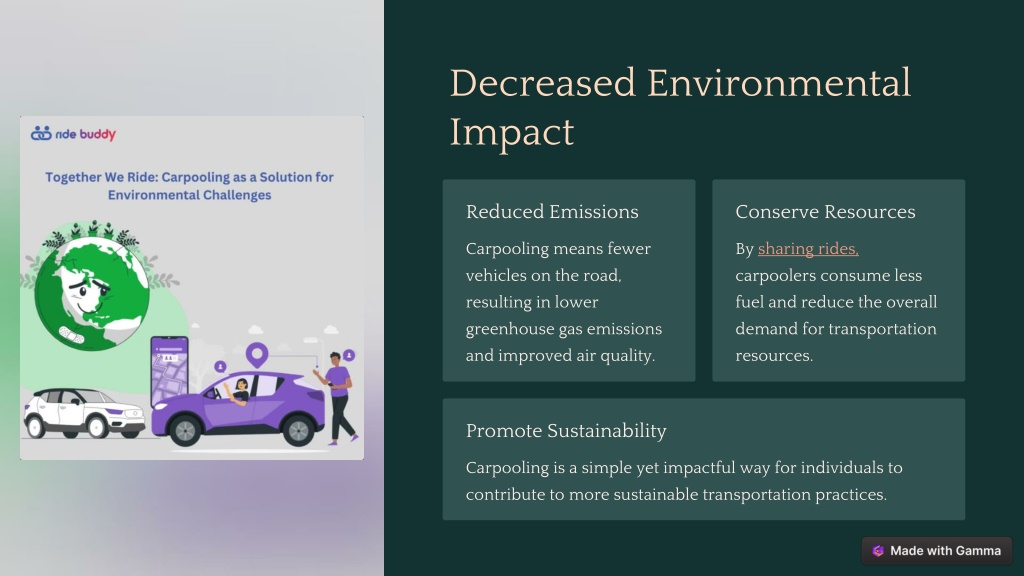 ride buddy

Together We Ride: Carpooling as a Solution for Environmental Challenges

Decreased Environmental Impact

Reduced Emissions

Carpooling means fewer vehicles on the road, resulting in lower greenhouse gas emissions and improved air quality.

Conserve Resources

By sharing rides, carpoolers consume less fuel and reduce the overall demand for transportation resources.

Promote Sustainability

Carpooling is a simple yet impactful way for individuals to contribute to more sustainable transportation practices.

Made with Gamma